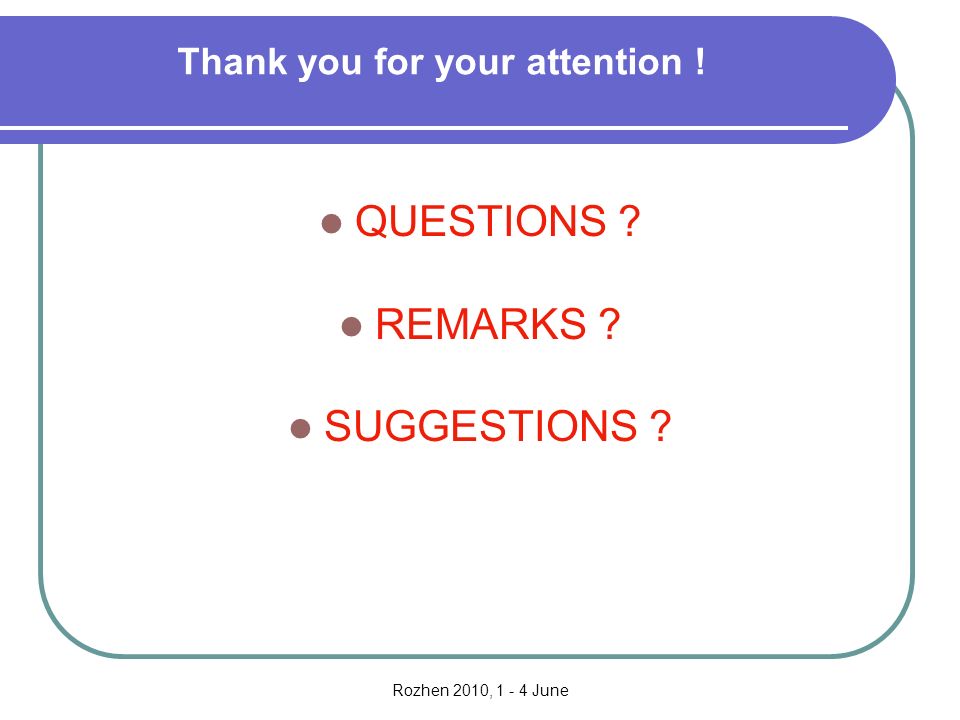 Thank you for your attention !

- QUESTIONS ?
- REMARKS ?
- SUGGESTIONS ?

Rozhen 2010, 1 - 4 June